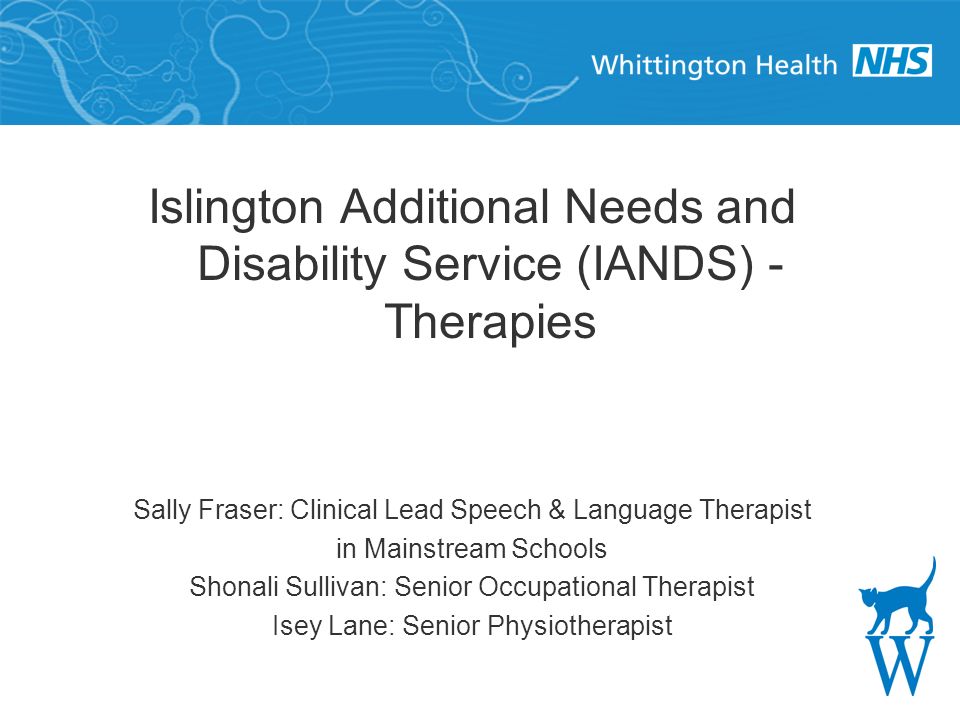 Whittington Health NHS

Islington Additional Needs and Disability Service (IANDS) - Therapies

Sally Fraser: Clinical Lead Speech & Language Therapist in Mainstream Schools
Shonali Sullivan: Senior Occupational Therapist
Isey Lane: Senior Physiotherapist

W